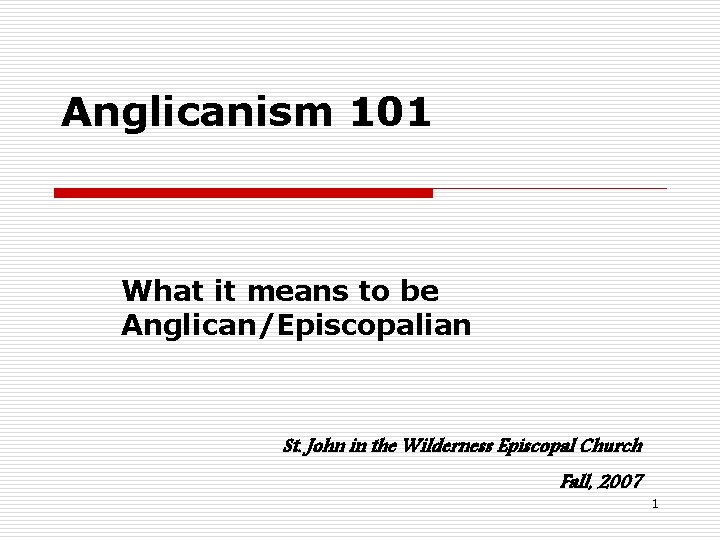 Anglicanism 101

What it means to be Anglican/Episcopalian

St. John in the Wilderness Episcopal Church

Fall, 2007

1